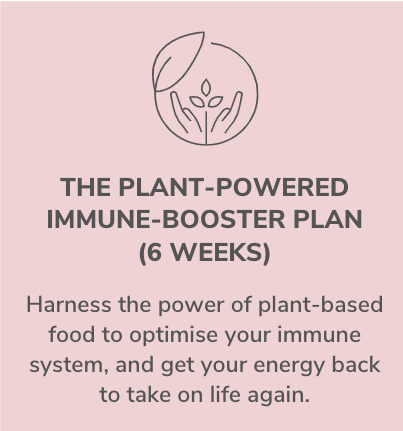 THE PLANT-POWERED IMMUNE-BOOSTER PLAN (6 WEEKS)

Harness the power of plant-based food to optimise your immune system, and get your energy back to take on life again.